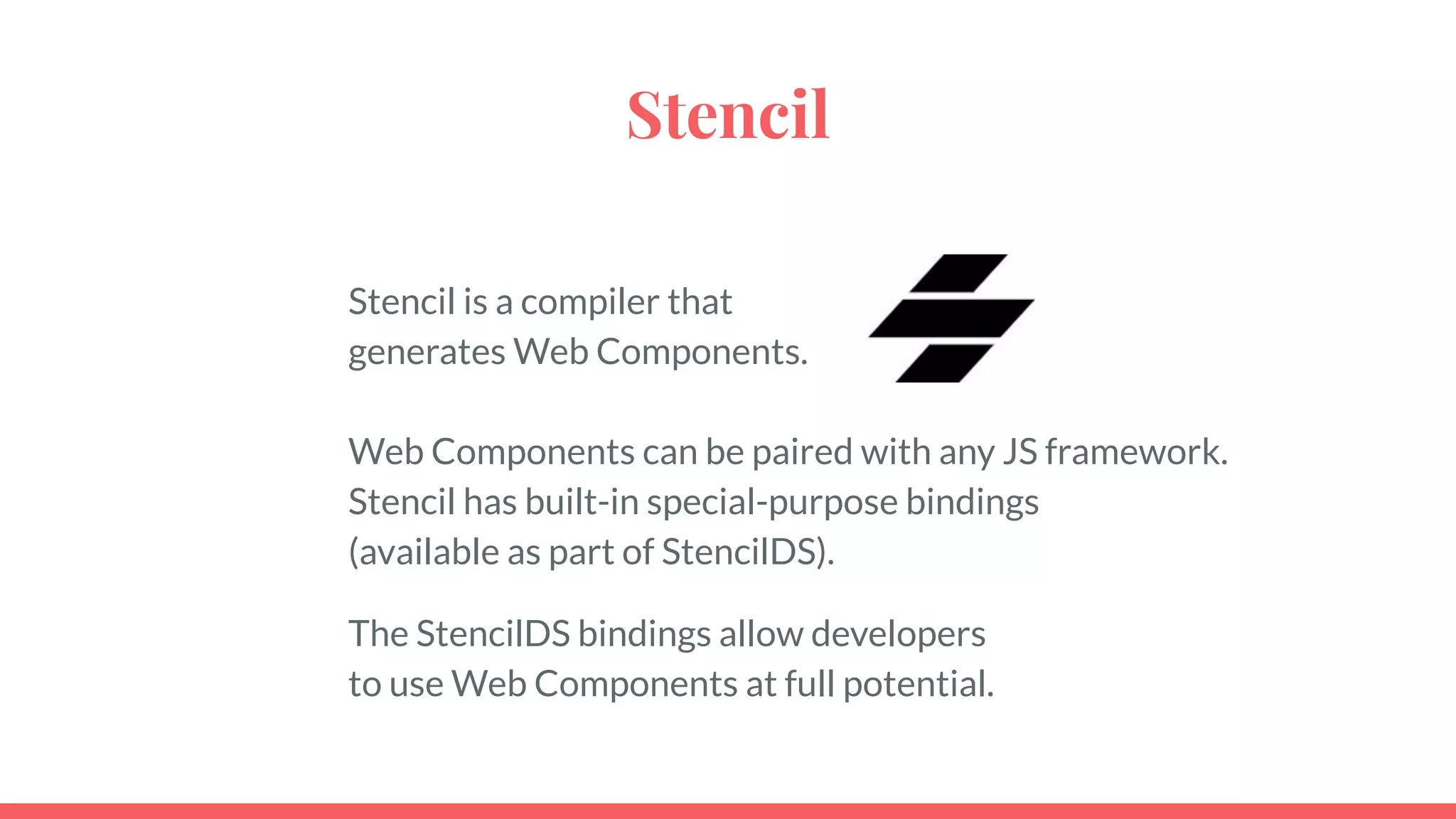 Stencil

Stencil is a compiler that generates Web Components.

Web Components can be paired with any JS framework. Stencil has built-in special-purpose bindings (available as part of StencilDS).

The StencilDS bindings allow developers to use Web Components at full potential.